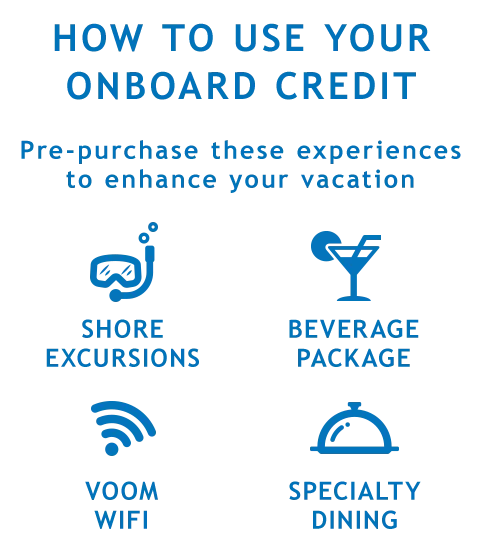 HOW TO USE YOUR ONBOARD CREDIT

Pre-purchase these experiences to enhance your vacation

SHORE EXCURSIONS

BEVERAGE PACKAGE

VOOM WIFI

SPECIALTY DINING